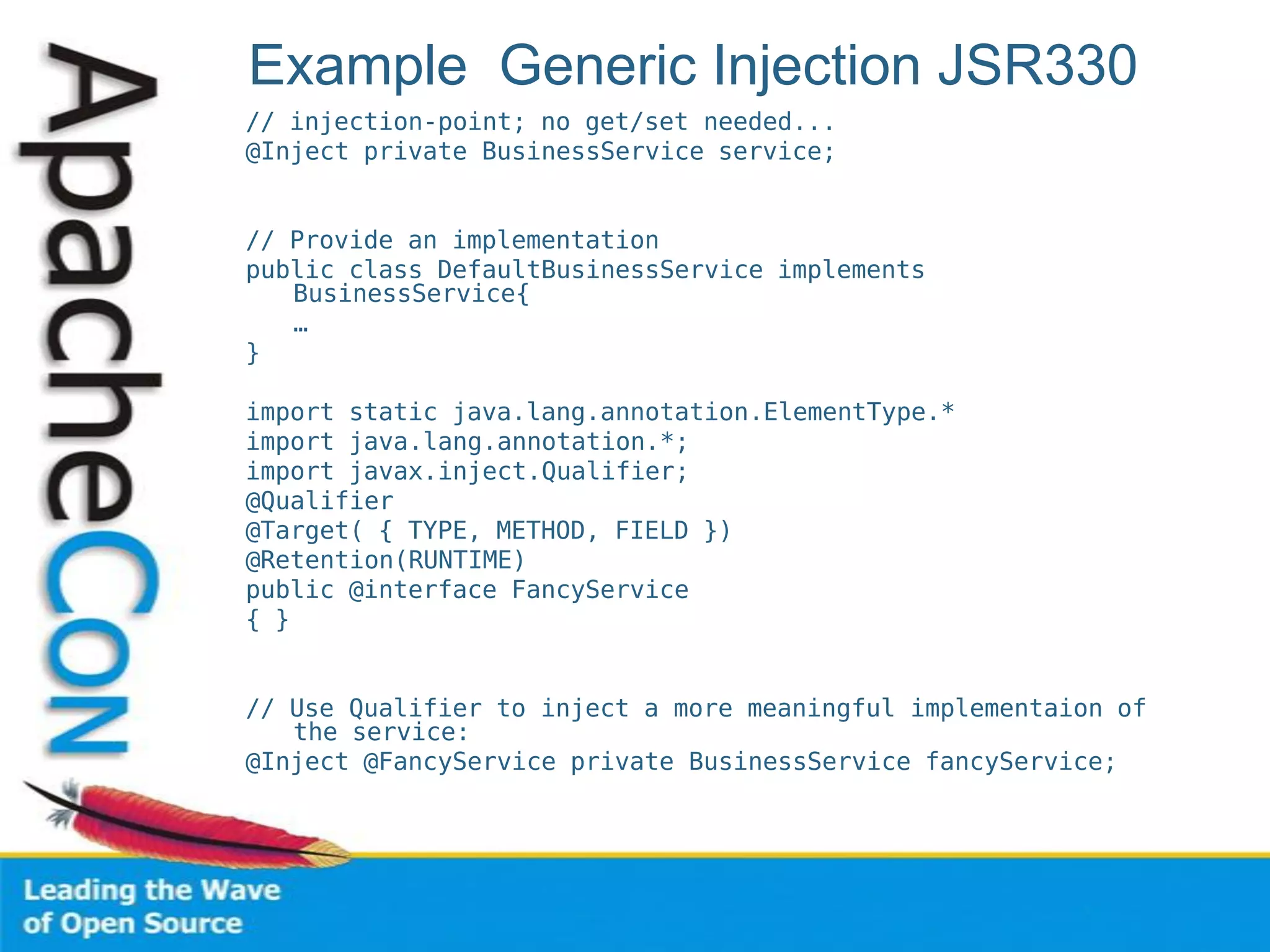 ApacheCon

Example Generic Injection JSR330

// injection-point; no get/set needed...
@Inject private BusinessService service;

// Provide an implementation
public class DefaultBusinessService implements BusinessService{
…
}

import static java.lang.annotation.ElementType.*
import java.lang.annotation.*;
import javax.inject.Qualifier;
@Qualifier
@Target( { TYPE, METHOD, FIELD })
@Retention(RUNTIME)
public @interface FancyService
{ }

// Use Qualifier to inject a more meaningful implementaion of the service:
@Inject @FancyService private BusinessService fancyService;

Leading the Wave of Open Source